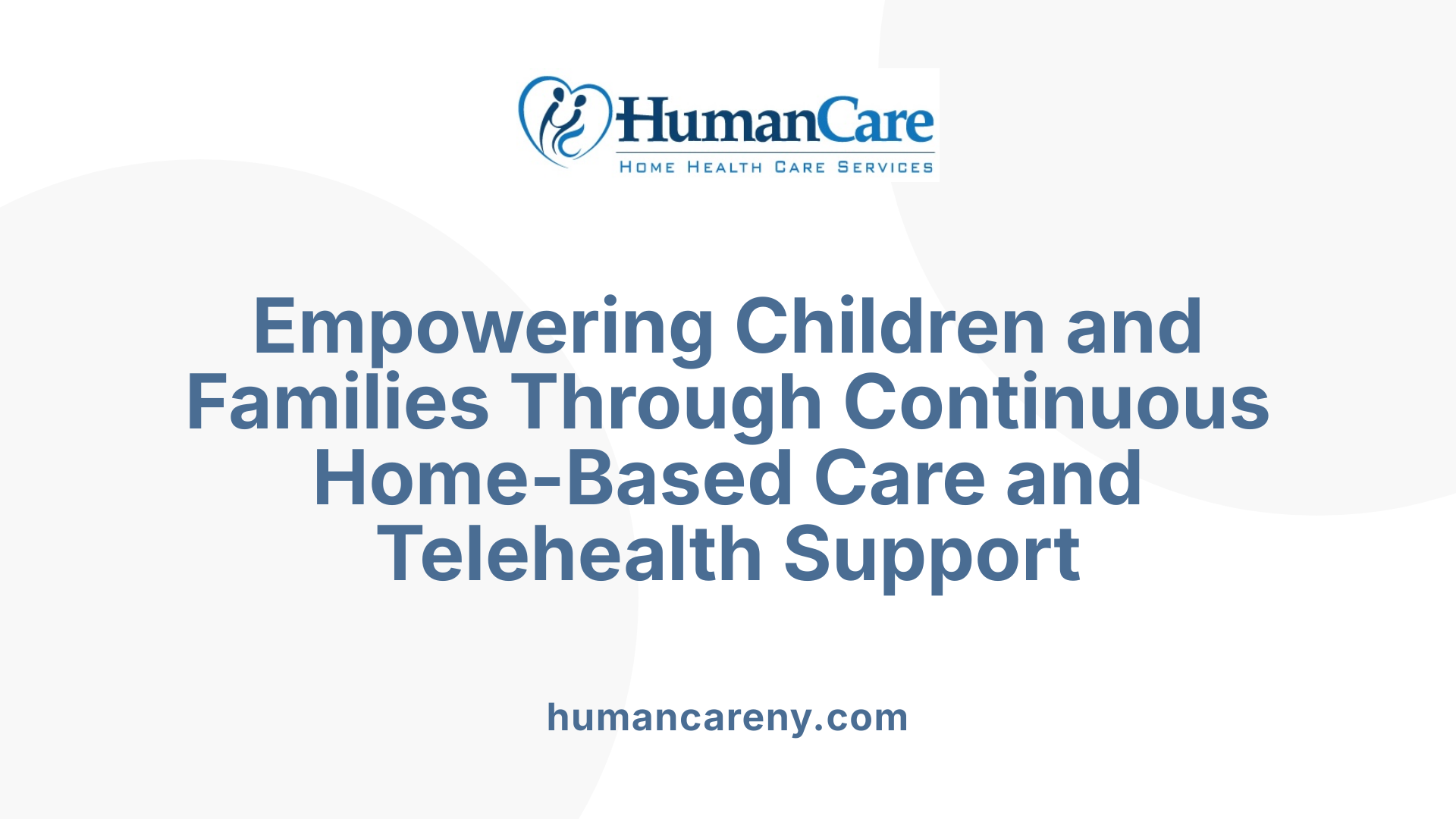 HumanCare
HOME HEALTH CARE SERVICES

Empowering Children and Families Through Continuous Home-Based Care and Telehealth Support

humancareny.com